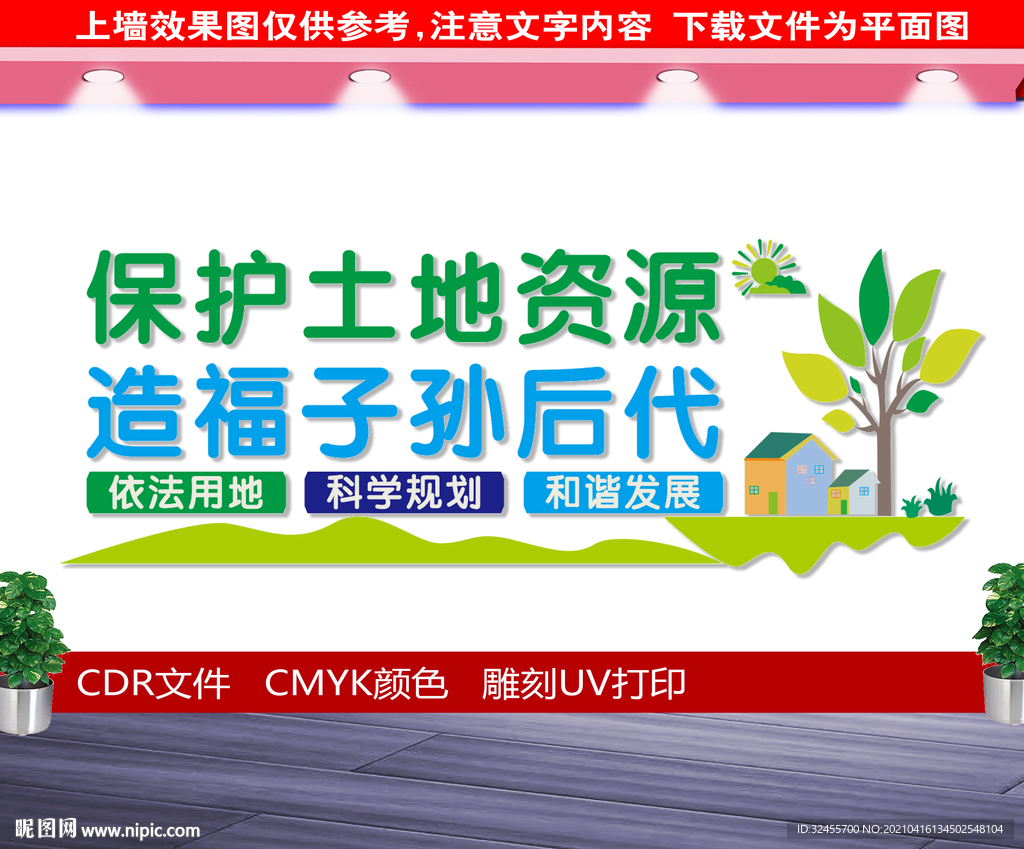 上墙效果图仅供参考，注意文字内容 下载文件为平面图

保护土地资源
造福子孙后代

依法用地 科学规划 和谐发展

CDR文件 CMYK颜色 雕刻UV打印

昵图网 www.nipic.com

ID:32455700 NO:20210416134502548104